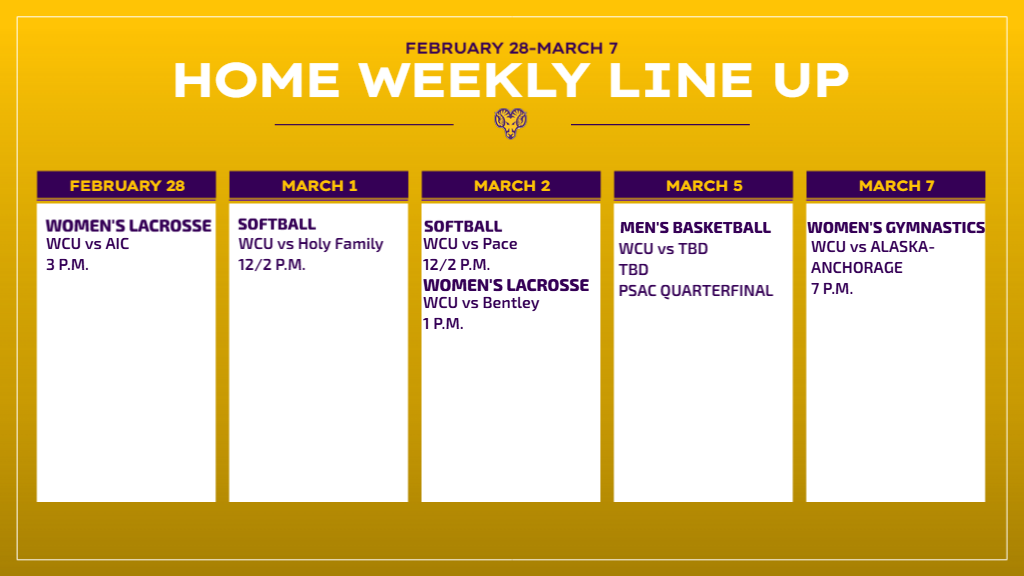 FEBRUARY 28-MARCH 7

HOME WEEKLY LINE UP

FEBRUARY 28

WOMEN'S LACROSSE
WCU vs AIC
3 P.M.

MARCH 1

SOFTBALL
WCU vs Holy Family
12/2 P.M.

MARCH 2

SOFTBALL
WCU vs Pace
12/2 P.M.
WOMEN'S LACROSSE
WCU vs Bentley
1 P.M.

MARCH 5

MEN'S BASKETBALL
WCU vs TBD
TBD
PSAC QUARTERFINAL

MARCH 7

WOMEN'S GYMNASTICS
WCU vs ALASKA-ANCHORAGE
7 P.M.